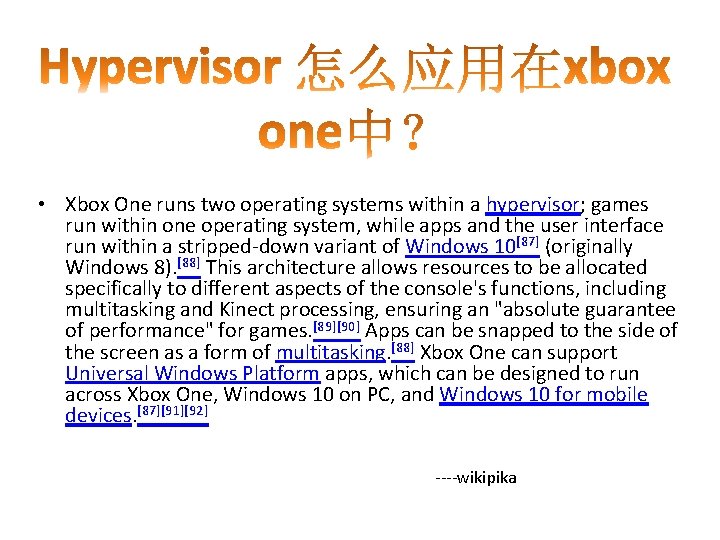 Hypervisor 怎么应用在xbox one中？

• Xbox One runs two operating systems within a hypervisor; games run within one operating system, while apps and the user interface run within a stripped-down variant of Windows 10[87] (originally Windows 8).[88] This architecture allows resources to be allocated specifically to different aspects of the console's functions, including multitasking and Kinect processing, ensuring an "absolute guarantee of performance" for games.[89][90] Apps can be snapped to the side of the screen as a form of multitasking.[88] Xbox One can support Universal Windows Platform apps, which can be designed to run across Xbox One, Windows 10 on PC, and Windows 10 for mobile devices.[87][91][92]

----wikipika